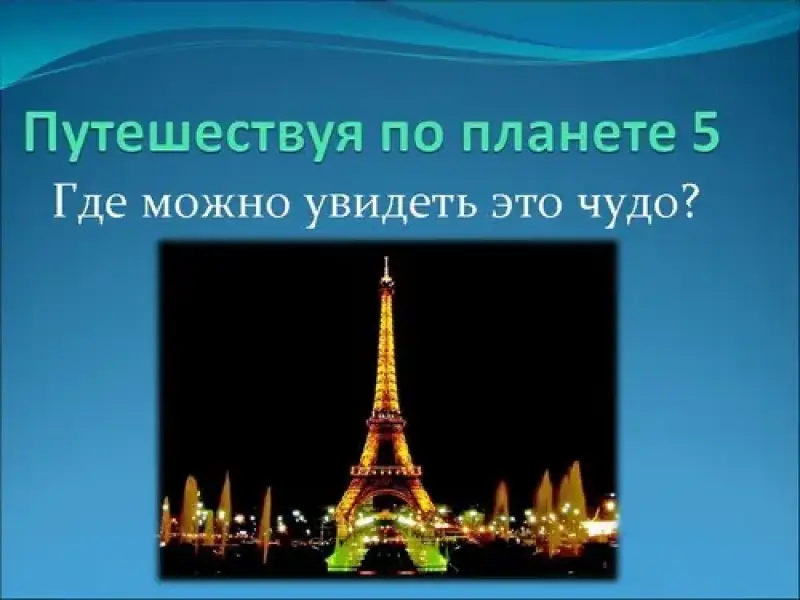 Путешествуя по планете 5
Где можно увидеть это чудо?